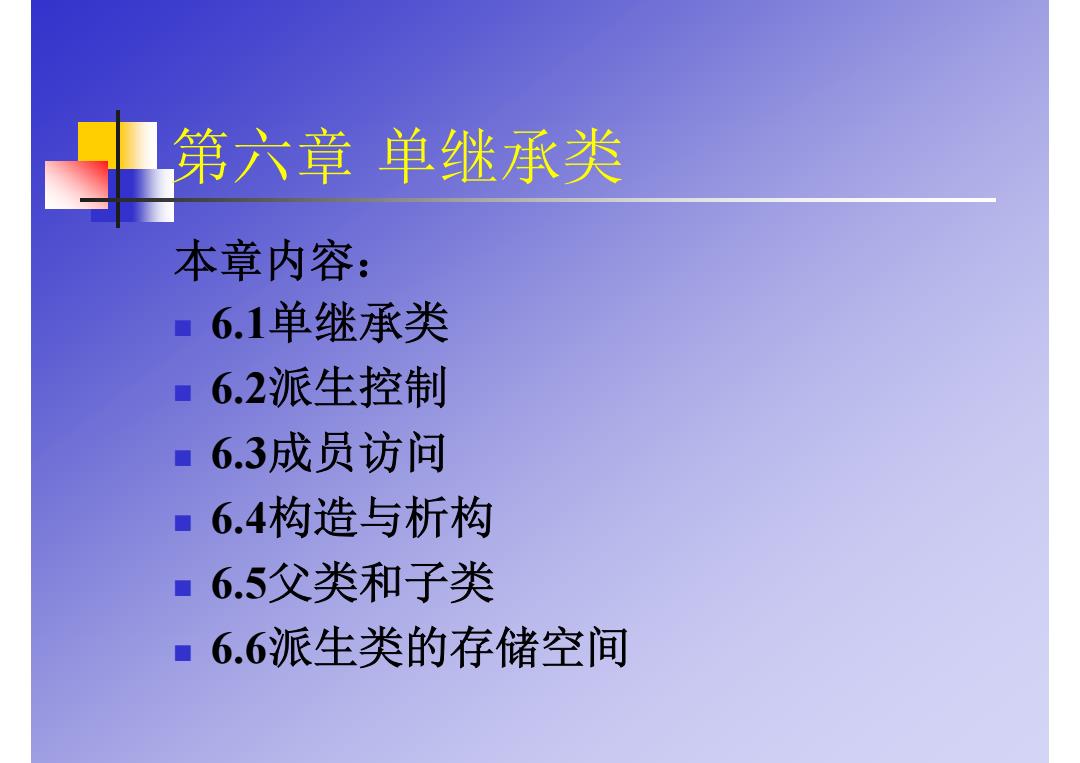 第六章 单继承类

本章内容：

- 6.1单继承类
- 6.2派生控制
- 6.3成员访问
- 6.4构造与析构
- 6.5父类和子类
- 6.6派生类的存储空间